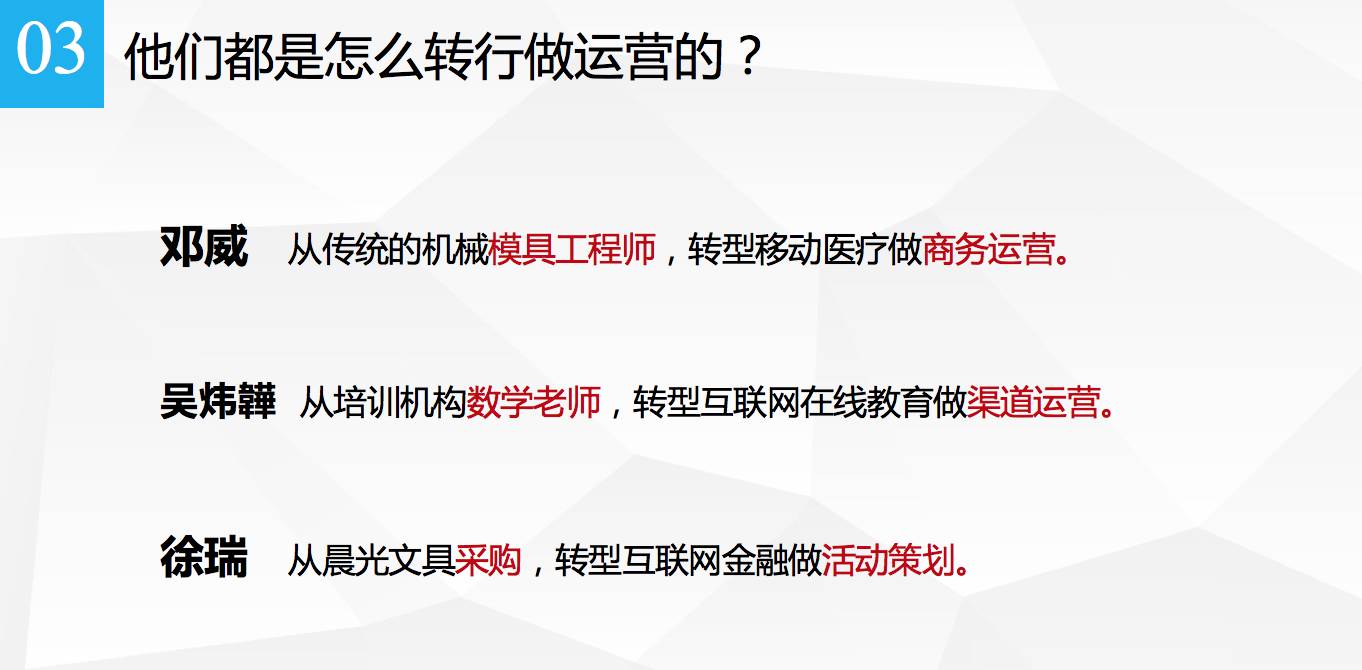 03 他们都是怎么转行做运营的？

邓威 从传统的机械模具工程师，转型移动医疗做商务运营。

吴炜韡 从培训机构数学老师，转型互联网在线教育做渠道运营。

徐瑞 从晨光文具采购，转型互联网金融做活动策划。